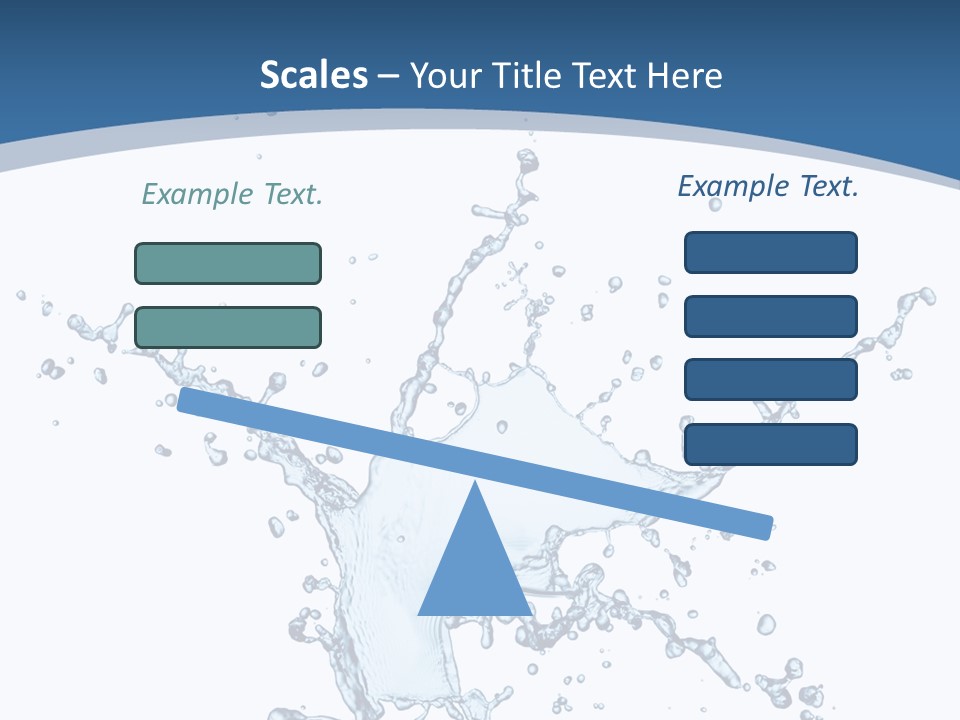 Scales – Your Title Text Here

Example Text.

Example Text.